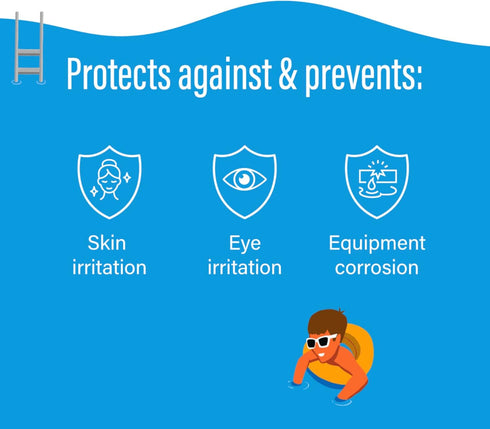 Protects against & prevents:

Skin irritation

Eye irritation

Equipment corrosion